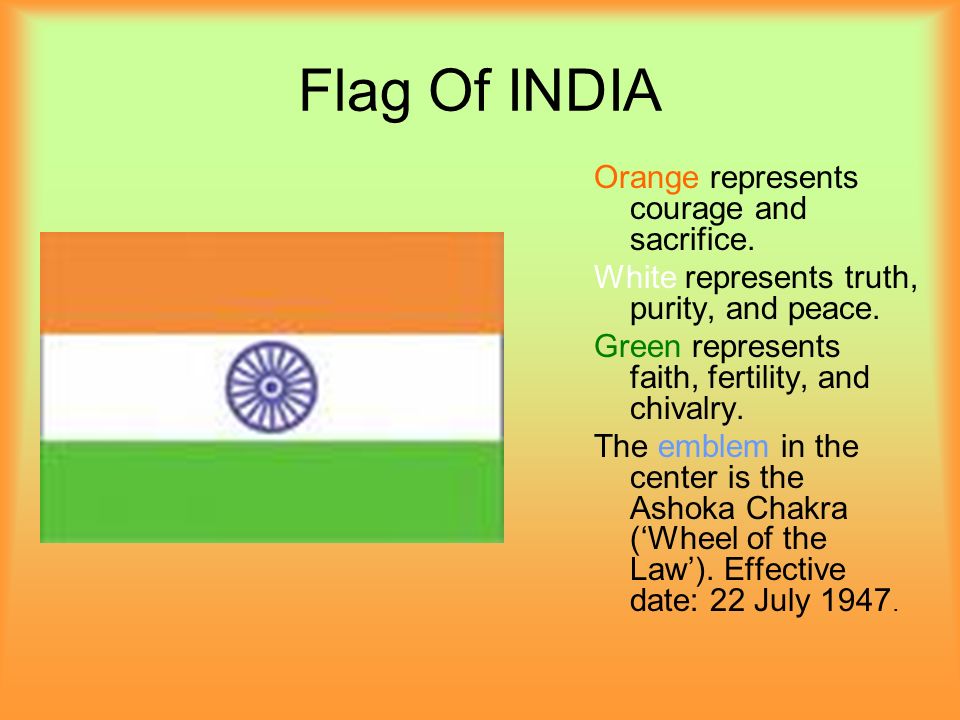 Flag Of INDIA

Orange represents courage and sacrifice.

White represents truth, purity, and peace.

Green represents faith, fertility, and chivalry.

The emblem in the center is the Ashoka Chakra (‘Wheel of the Law’). Effective date: 22 July 1947.